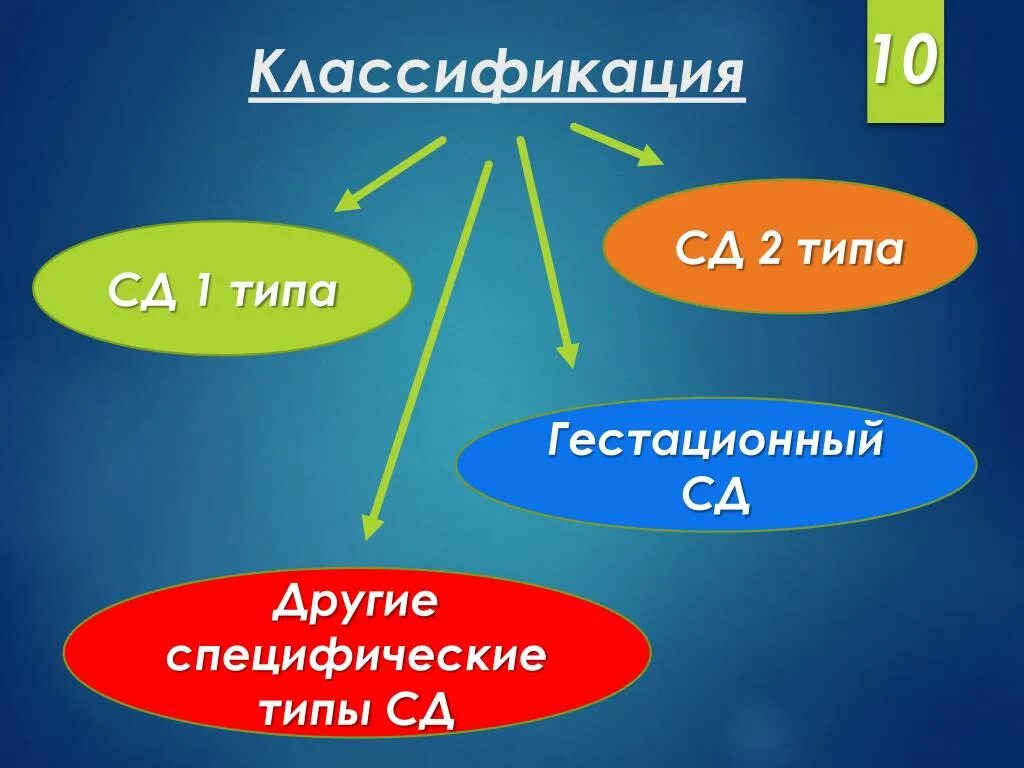 Классификация

10

СД 1 типа

СД 2 типа

Гестационный СД

Другие специфические типы СД